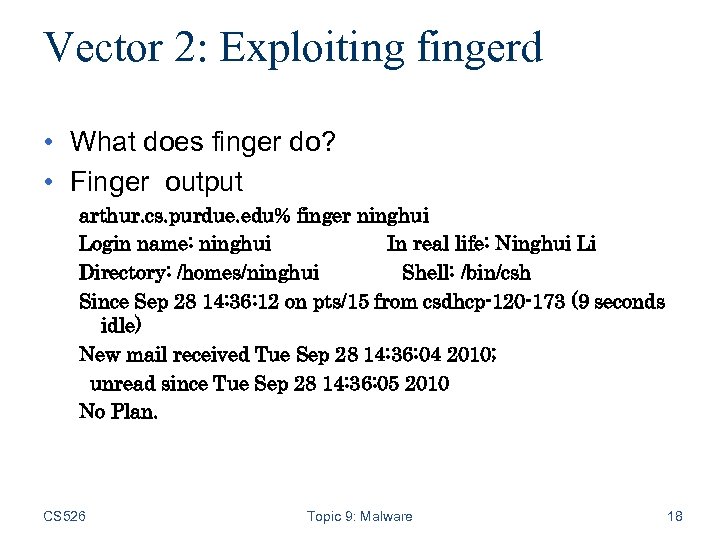 Vector 2: Exploiting fingerd

• What does finger do?
• Finger output

arthur.cs.purdue.edu% finger ninghui

Login name: ninghui In real life: Ninghui Li

Directory: /homes/ninghui Shell: /bin/csh

Since Sep 28 14:36:12 on pts/15 from csdhcp-120-173 (9 seconds idle)

New mail received Tue Sep 28 14:36:04 2010;

unread since Tue Sep 28 14:36:05 2010

No Plan.

CS526 Topic 9: Malware 18